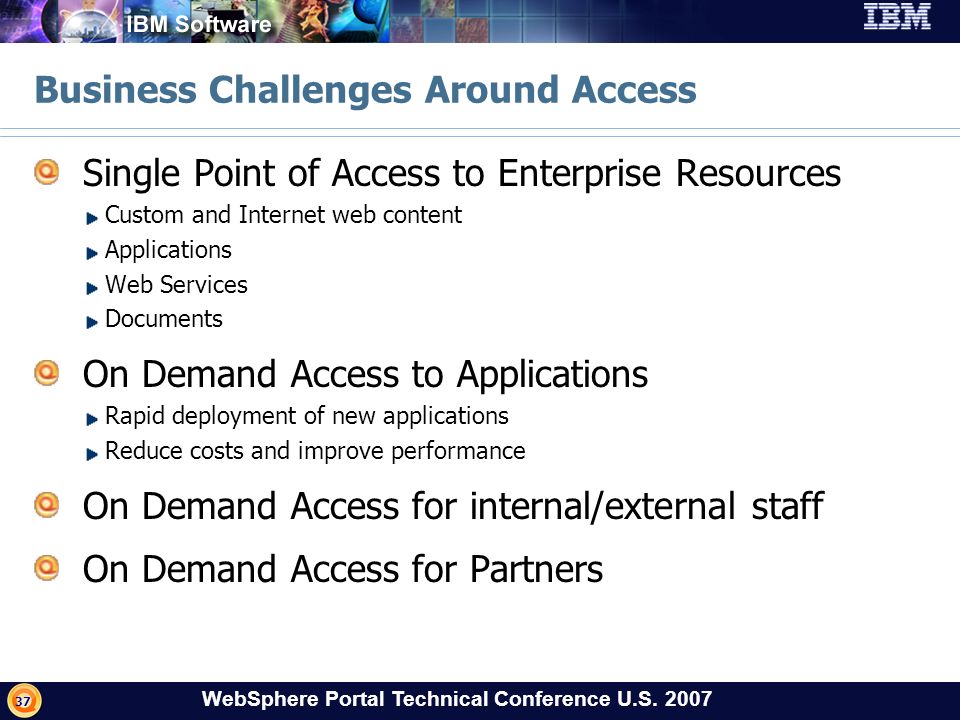 IBM Software

IBM

Business Challenges Around Access

Single Point of Access to Enterprise Resources

Custom and Internet web content

Applications

Web Services

Documents

On Demand Access to Applications

Rapid deployment of new applications

Reduce costs and improve performance

On Demand Access for internal/external staff

On Demand Access for Partners

37

WebSphere Portal Technical Conference U.S. 2007